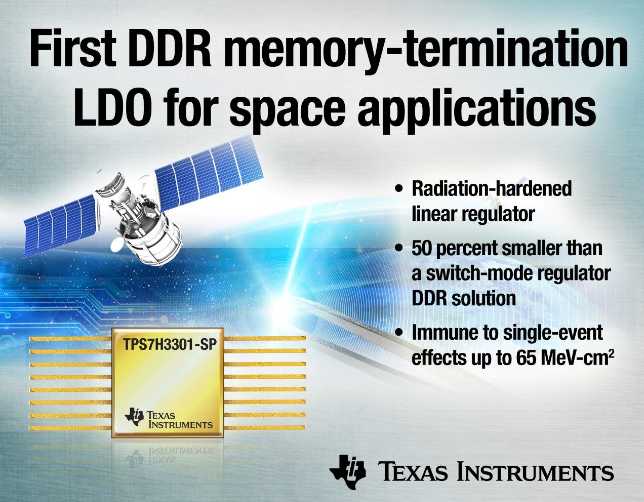 First DDR memory-termination LDO for space applications

• Radiation-hardened linear regulator

• 50 percent smaller than a switch-mode regulator DDR solution

• Immune to single-event effects up to 65 MeV-cm$^2$

TPS7H3301-SP

TEXAS INSTRUMENTS

TEXAS INSTRUMENTS